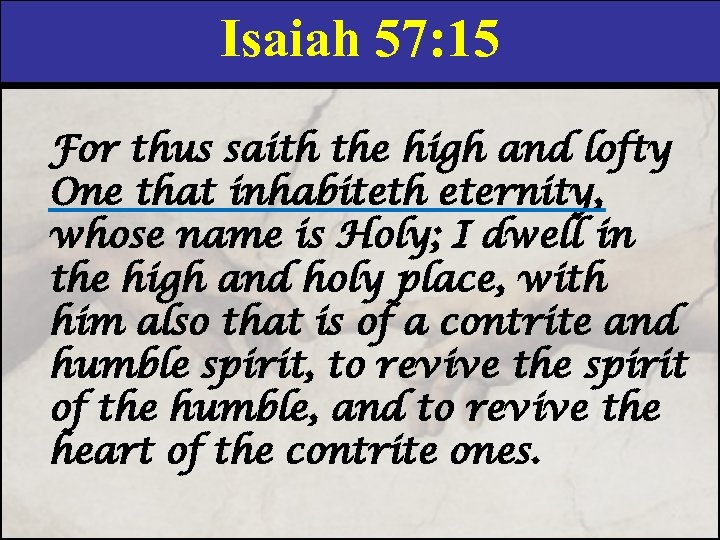 Isaiah 57:15

For thus saith the high and lofty One that inhabiteth eternity, whose name is Holy; I dwell in the high and holy place, with him also that is of a contrite and humble spirit, to revive the spirit of the humble, and to revive the heart of the contrite ones.